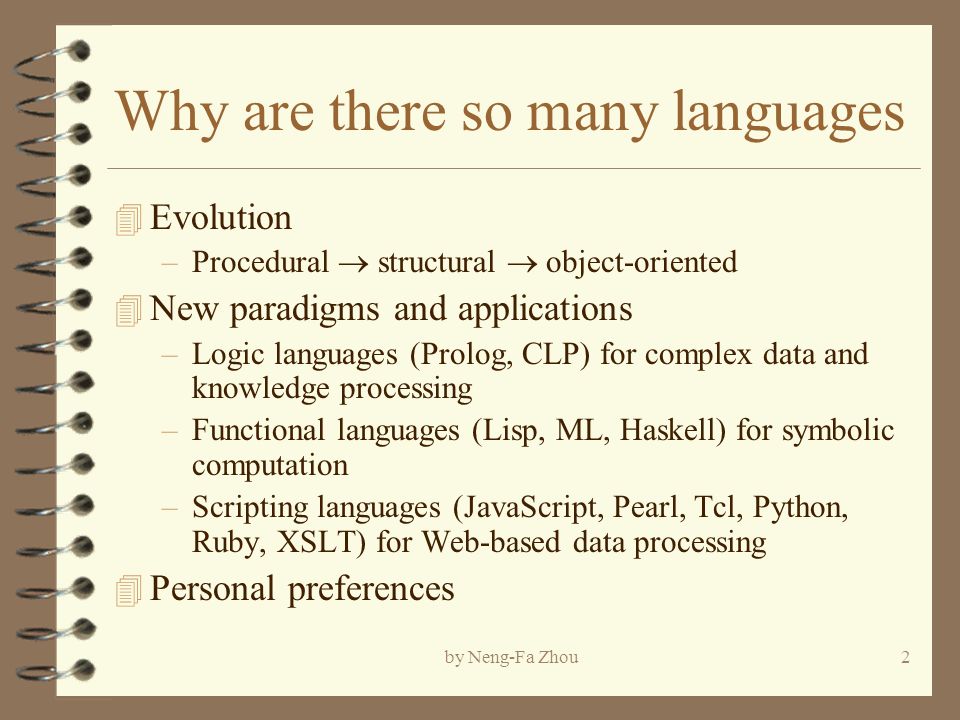 Why are there so many languages

Evolution

– Procedural $\rightarrow$ structural $\rightarrow$ object-oriented

New paradigms and applications

– Logic languages (Prolog, CLP) for complex data and knowledge processing

– Functional languages (Lisp, ML, Haskell) for symbolic computation

– Scripting languages (JavaScript, Pearl, Tcl, Python, Ruby, XSLT) for Web-based data processing

Personal preferences

by Neng-Fa Zhou

2